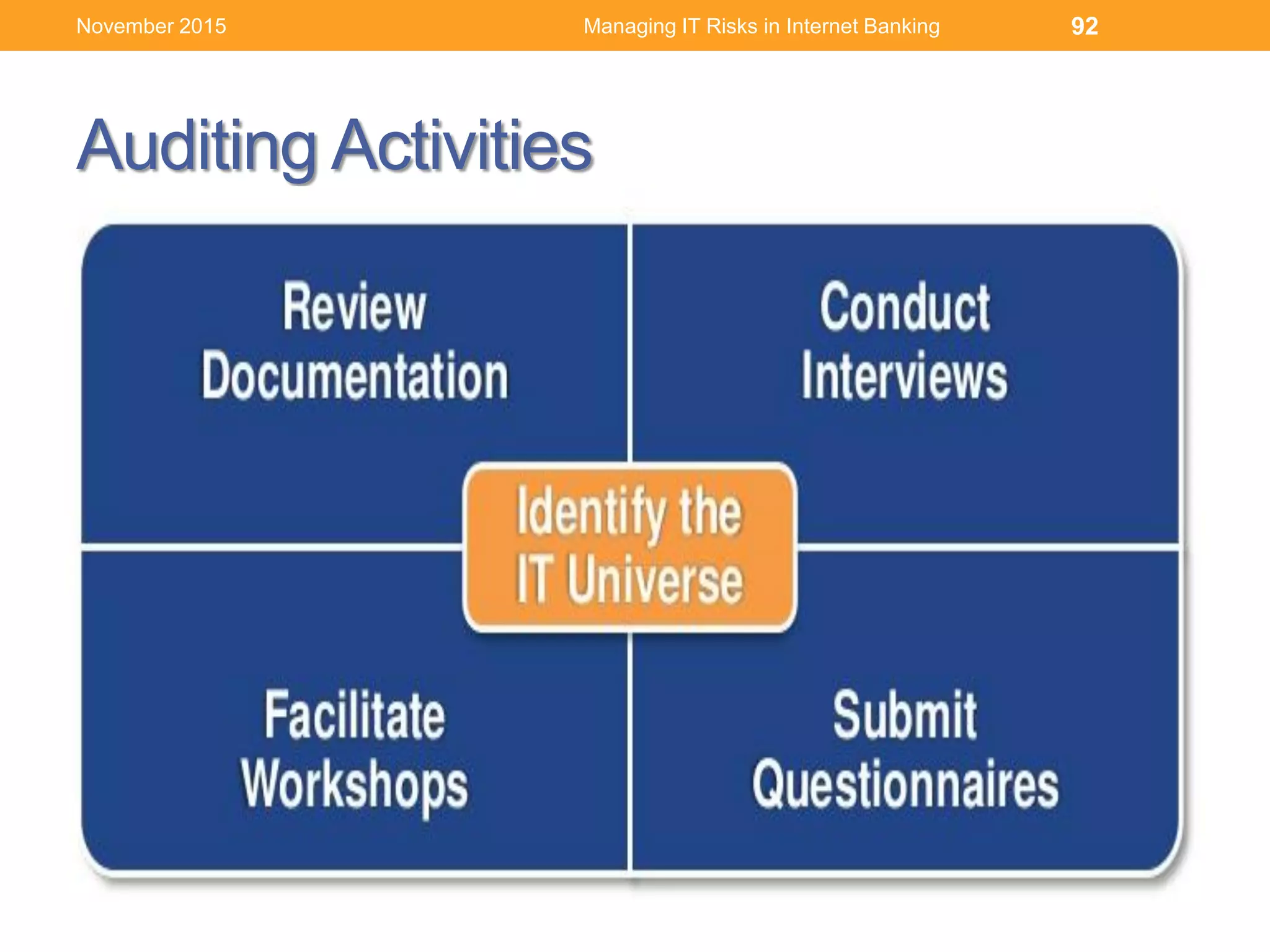 November 2015

Managing IT Risks in Internet Banking

92

Auditing Activities

Review Documentation

Conduct Interviews

Identify the IT Universe

Facilitate Workshops

Submit Questionnaires